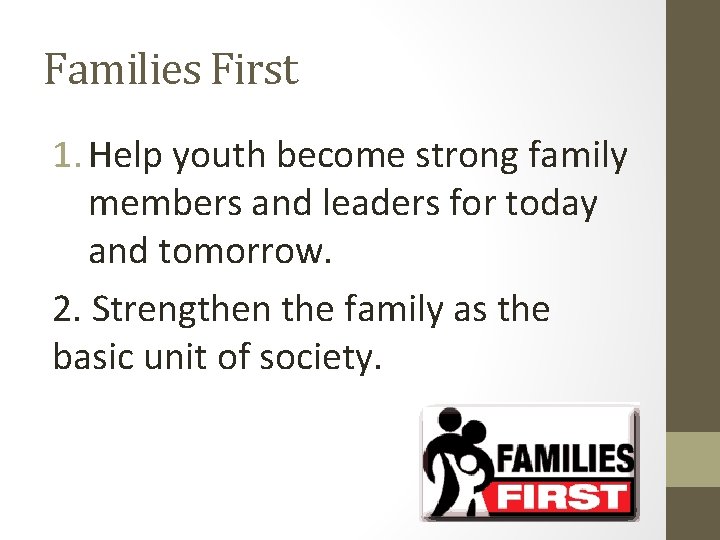 Families First

1. Help youth become strong family members and leaders for today and tomorrow.

2. Strengthen the family as the basic unit of society.

FAMILIES FIRST